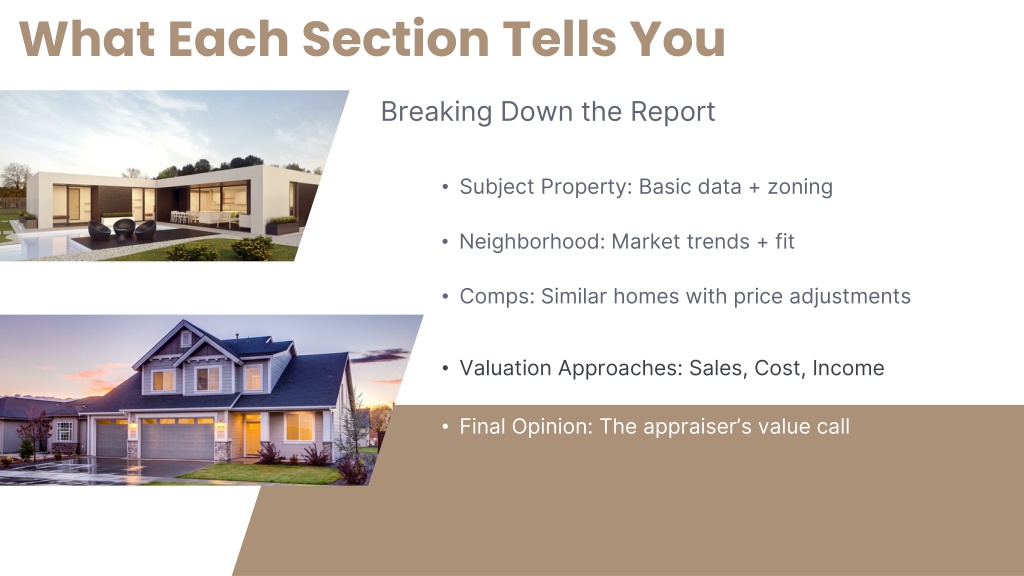 What Each Section Tells You

Breaking Down the Report

• Subject Property: Basic data + zoning
• Neighborhood: Market trends + fit
• Comps: Similar homes with price adjustments
• Valuation Approaches: Sales, Cost, Income
• Final Opinion: The appraiser's value call